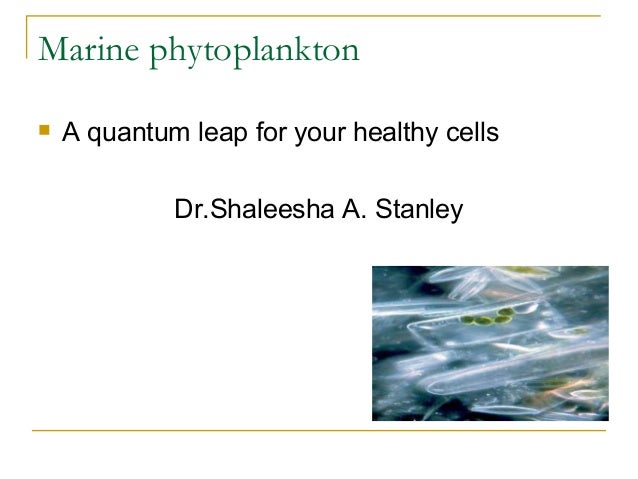 Marine phytoplankton

A quantum leap for your healthy cells

Dr.Shaleesha A. Stanley